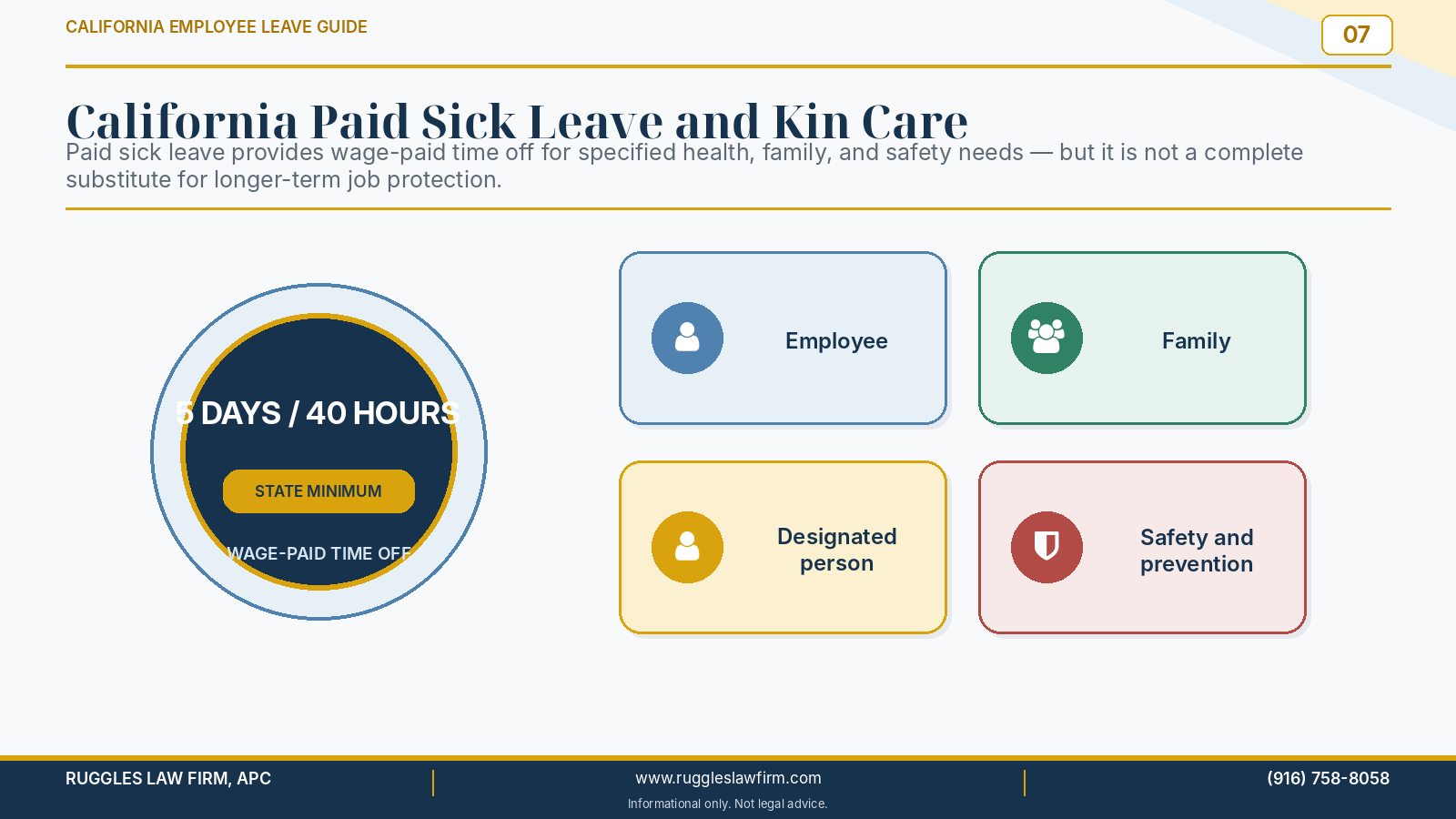 CALIFORNIA EMPLOYEE LEAVE GUIDE

07

California Paid Sick Leave and Kin Care

Paid sick leave provides wage-paid time off for specified health, family, and safety needs — but it is not a complete substitute for longer-term job protection.

5 DAYS / 40 HOURS

STATE MINIMUM

WAGE-PAID TIME OFF

Employee

Family

Designated person

Safety and prevention

RUGGLES LAW FIRM, APC

www.ruggleslawfirm.com

Informational only. Not legal advice.

(916) 758-8058